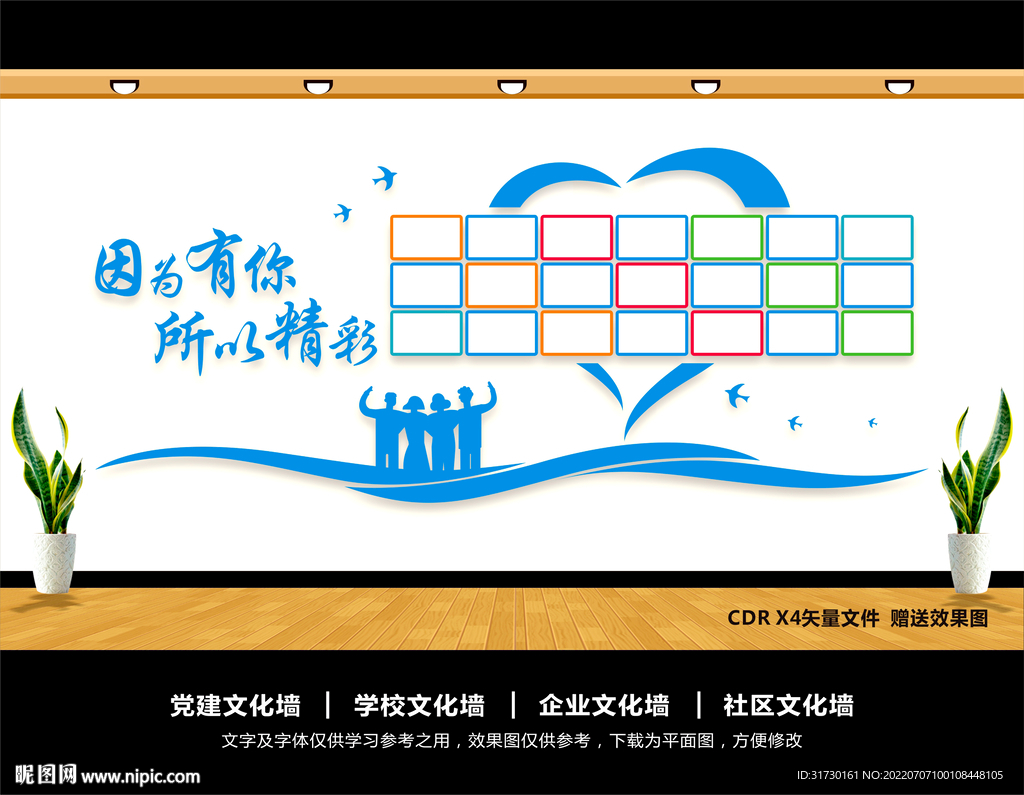 因为有你
所以精彩

CDR X4矢量文件 赠送效果图

党建文化墙 | 学校文化墙 | 企业文化墙 | 社区文化墙

文字及字体仅供学习参考之用，效果图仅供参考，下载为平面图，方便修改

昵图网 www.nipic.com

ID:31730161 NO:20220707100108448105